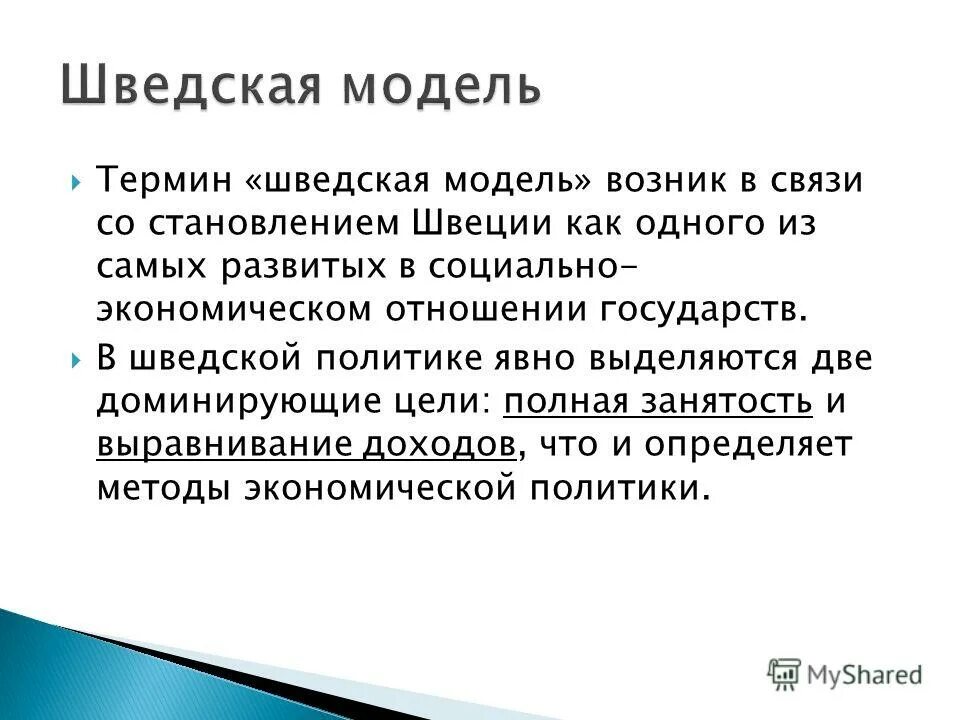 Шведская модель

Термин «шведская модель» возник в связи со становлением Швеции как одного из самых развитых в социально-экономическом отношении государств.

В шведской политике явно выделяются две доминирующие цели: полная занятость и выравнивание доходов, что и определяет методы экономической политики.

MyShared